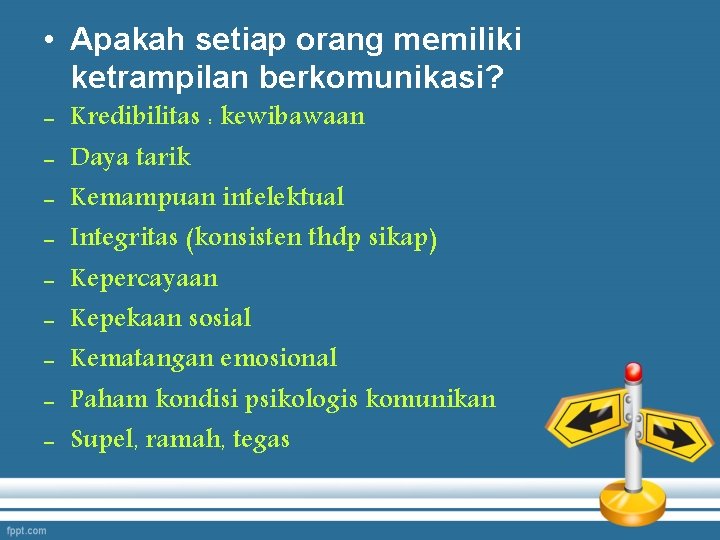 • Apakah setiap orang memiliki ketrampilan berkomunikasi?

- Kredibilitas : kewibawaan
- Daya tarik
- Kemampuan intelektual
- Integritas (konsisten thdp sikap)
- Kepercayaan
- Kepekaan sosial
- Kematangan emosional
- Paham kondisi psikologis komunikan
- Supel, ramah, tegas

fppt.com